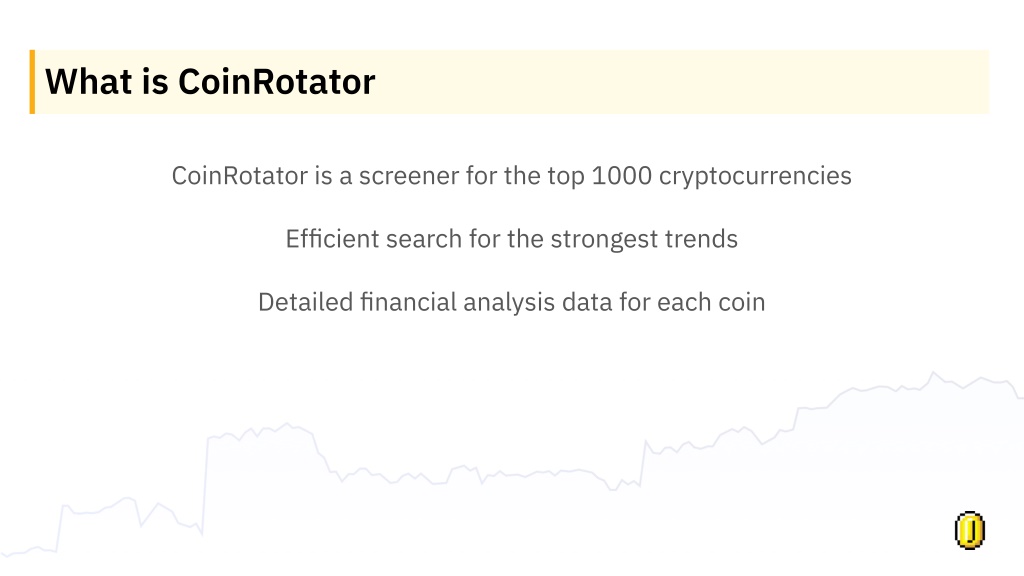 What is CoinRotator

CoinRotator is a screener for the top 1000 cryptocurrencies

Efficient search for the strongest trends

Detailed financial analysis data for each coin